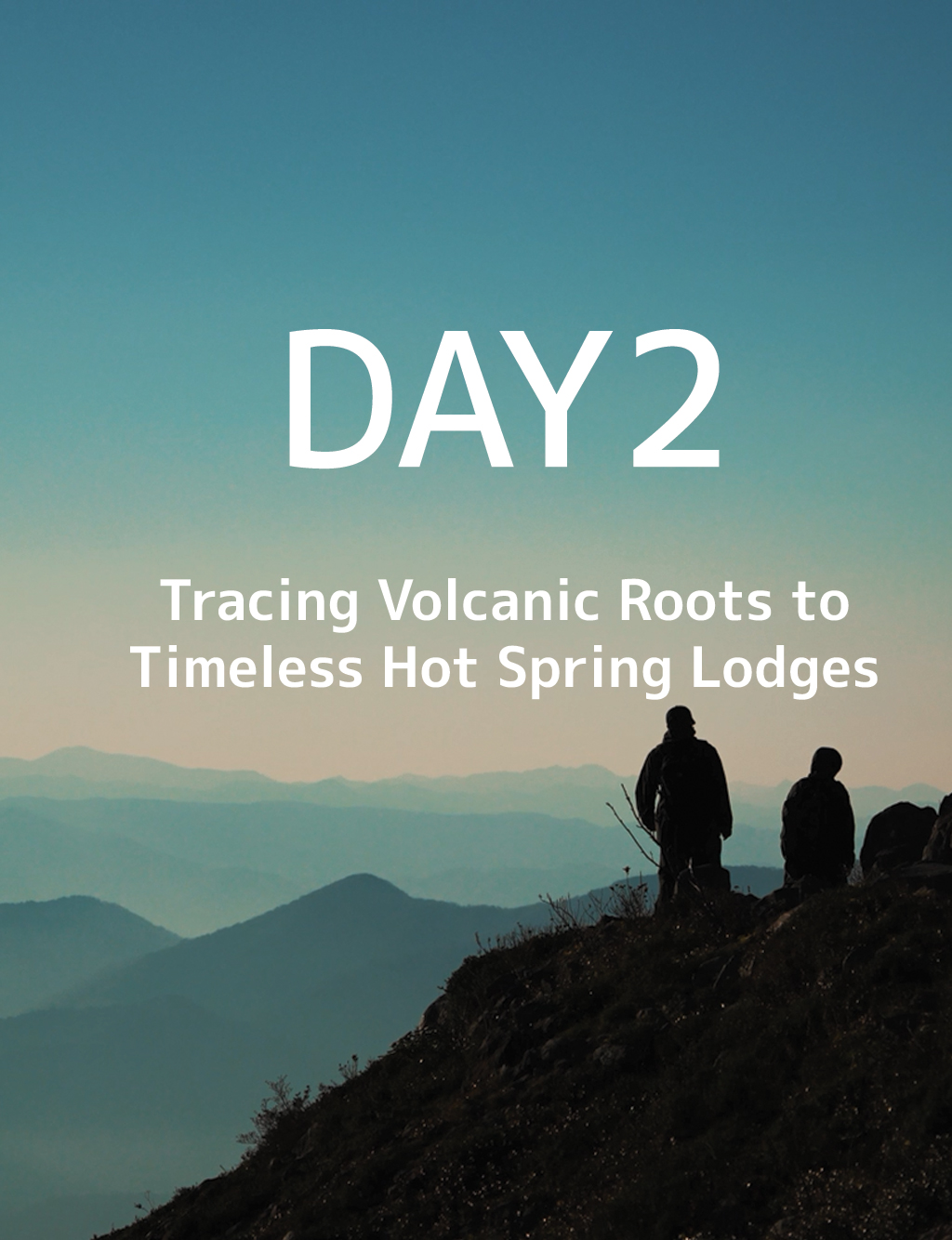 DAY2

Tracing Volcanic Roots to Timeless Hot Spring Lodges